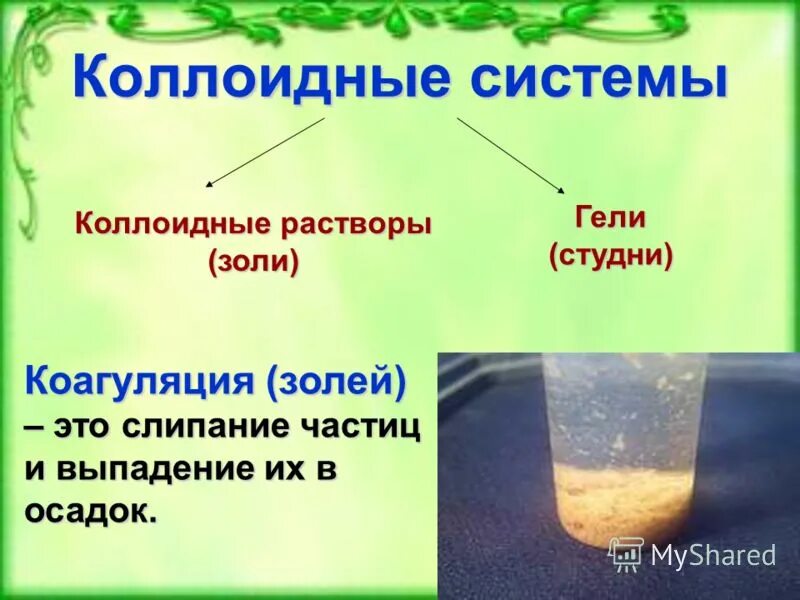 Коллоидные системы

Коллоидные растворы (золи)

Гели (студни)

Коагуляция (золей) – это слипание частиц и выпадение их в осадок.

MyShared